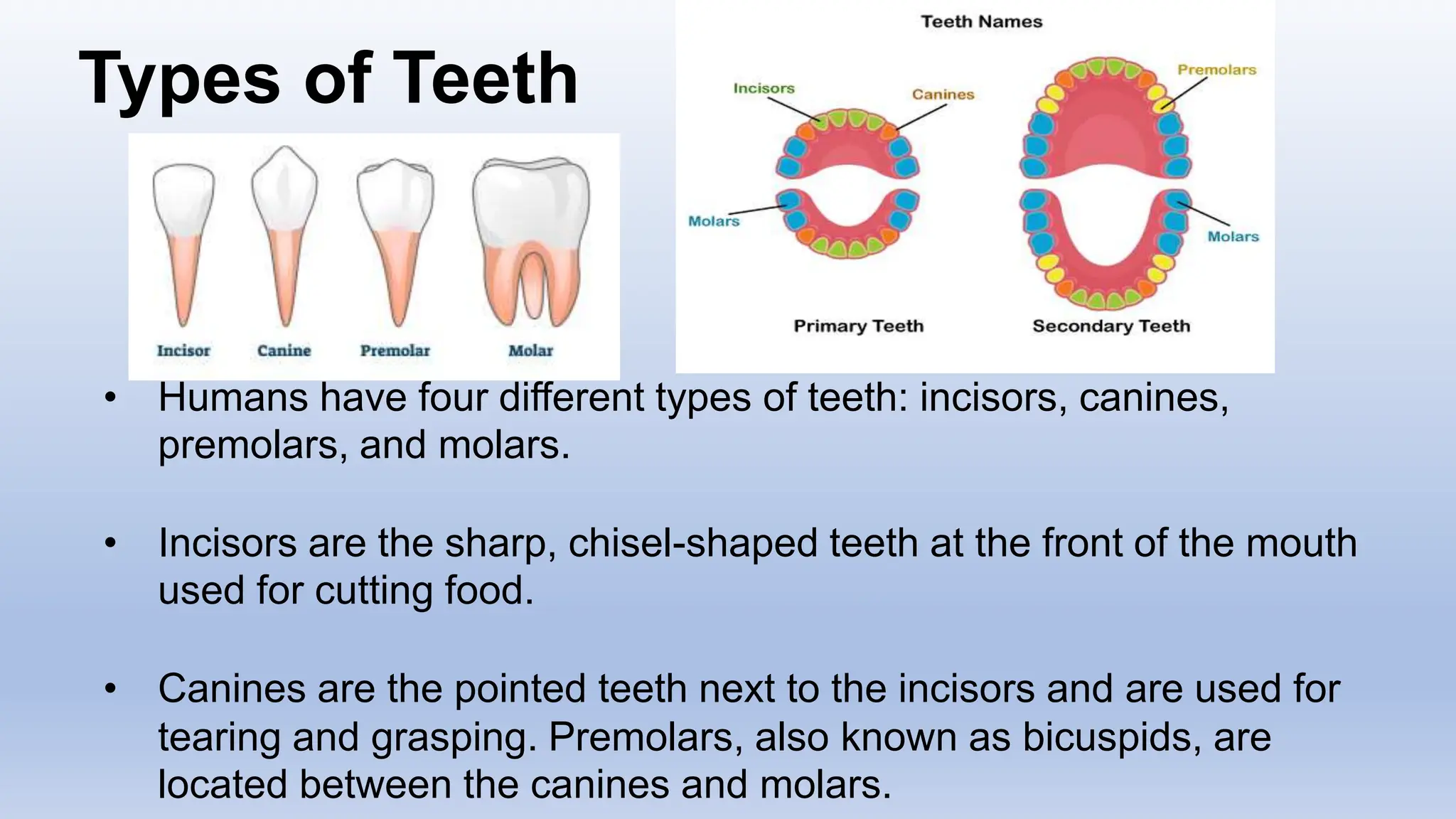 Types of Teeth

Incisor Canine Premolar Molar

Teeth Names

Incisors Canines Premolars

Molars Molars

Primary Teeth Secondary Teeth

• Humans have four different types of teeth: incisors, canines, premolars, and molars.

• Incisors are the sharp, chisel-shaped teeth at the front of the mouth used for cutting food.

• Canines are the pointed teeth next to the incisors and are used for tearing and grasping. Premolars, also known as bicuspids, are located between the canines and molars.